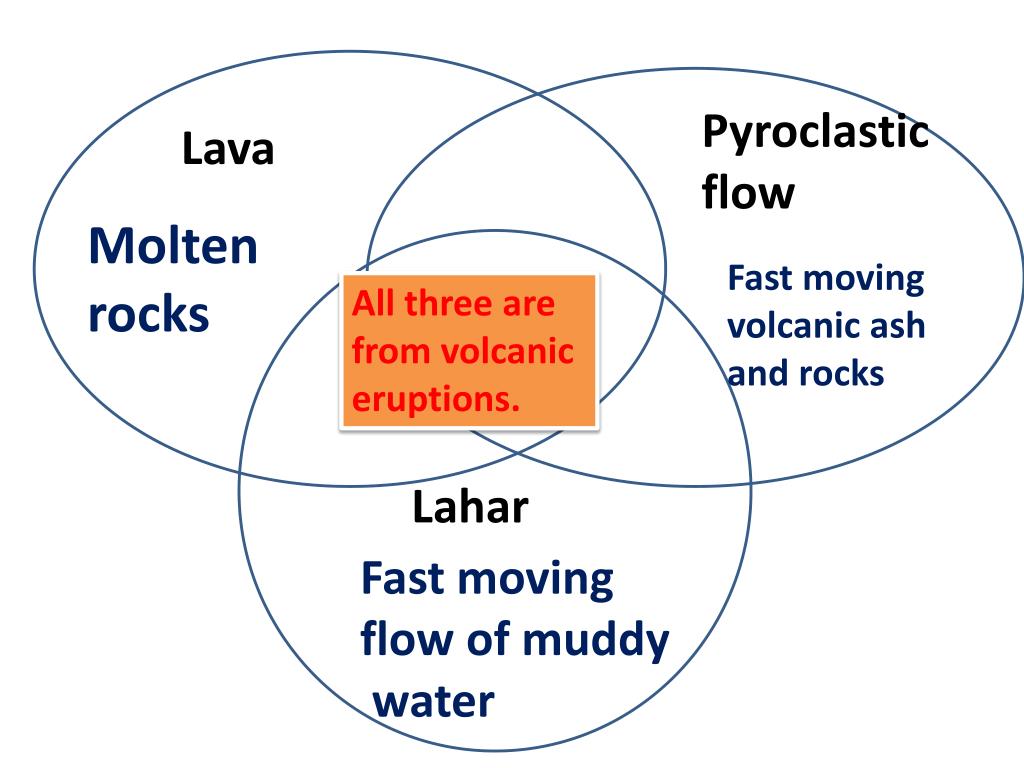 Lava

Molten rocks

Pyroclastic flow

Fast moving volcanic ash and rocks

All three are from volcanic eruptions.

Lahar

Fast moving flow of muddy water